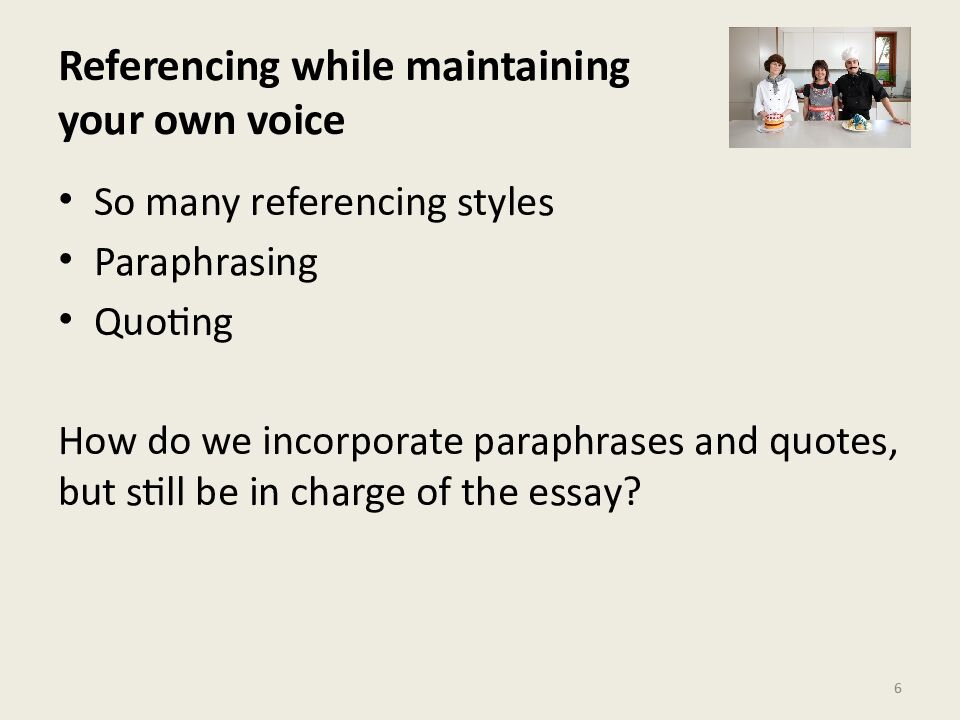 Referencing while maintaining your own voice

• So many referencing styles
• Paraphrasing
• Quoting

How do we incorporate paraphrases and quotes, but still be in charge of the essay?

6